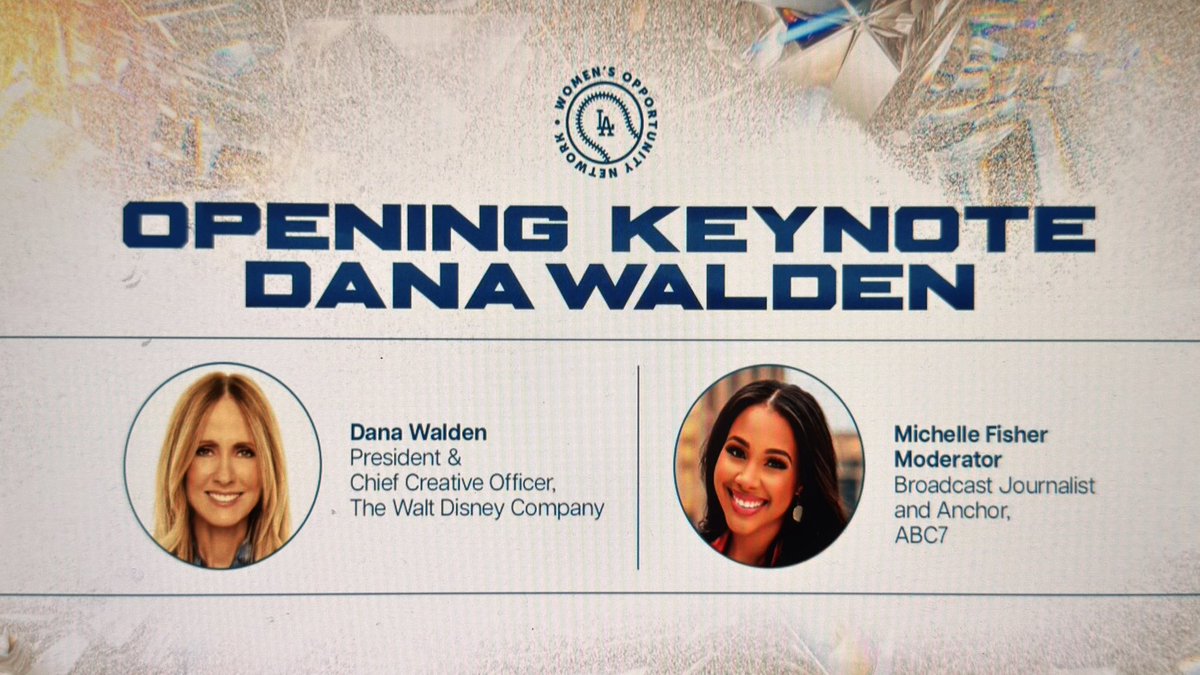 WOMEN'S OPPORTUNITY NETWORK
LA

OPENING KEYNOTE
DANA WALDEN

Dana Walden
President &
Chief Creative Officer,
The Walt Disney Company

Michelle Fisher
Moderator
Broadcast Journalist
and Anchor,
ABC7